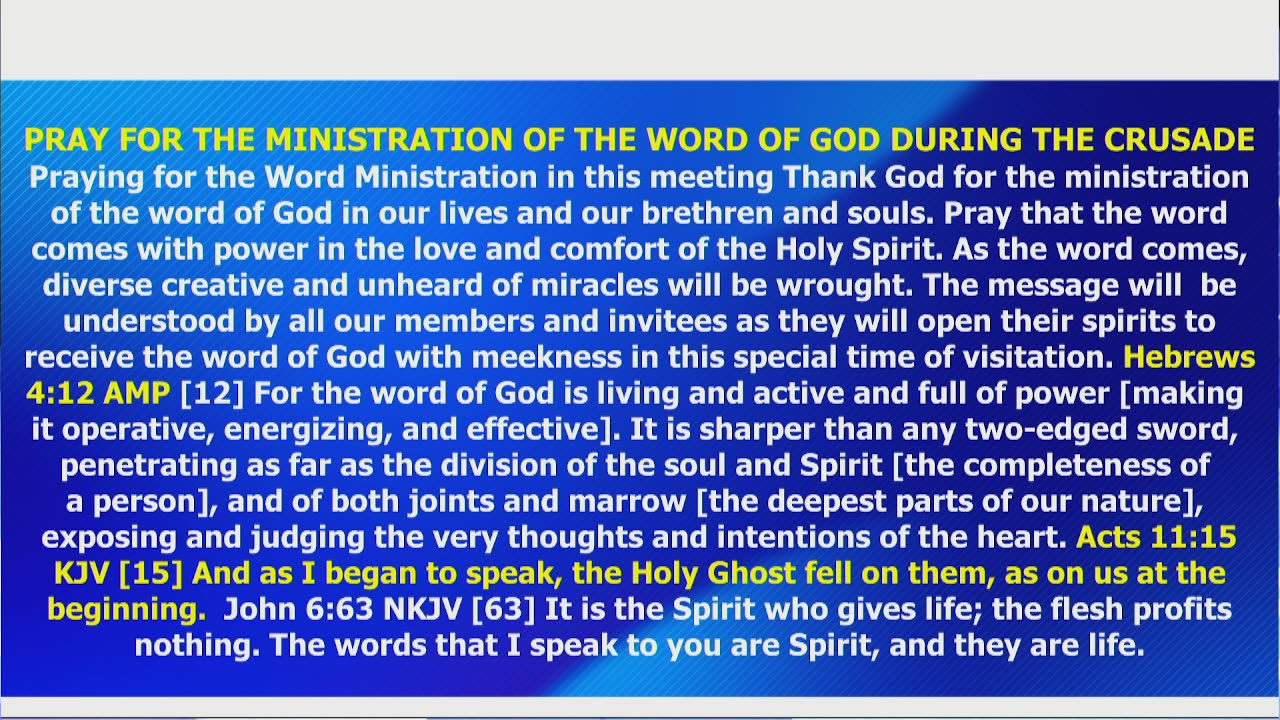 PRAY FOR THE MINISTRATION OF THE WORD OF GOD DURING THE CRUSADE
Praying for the Word Ministration in this meeting Thank God for the ministration of the word of God in our lives and our brethren and souls. Pray that the word comes with power in the love and comfort of the Holy Spirit. As the word comes, diverse creative and unheard of miracles will be wrought. The message will be understood by all our members and invitees as they will open their spirits to receive the word of God with meekness in this special time of visitation. Hebrews 4:12 AMP [12] For the word of God is living and active and full of power [making it operative, energizing, and effective]. It is sharper than any two-edged sword, penetrating as far as the division of the soul and Spirit [the completeness of a person], and of both joints and marrow [the deepest parts of our nature], exposing and judging the very thoughts and intentions of the heart. Acts 11:15 KJV [15] And as I began to speak, the Holy Ghost fell on them, as on us at the beginning. John 6:63 NKJV [63] It is the Spirit who gives life; the flesh profits nothing. The words that I speak to you are Spirit, and they are life.